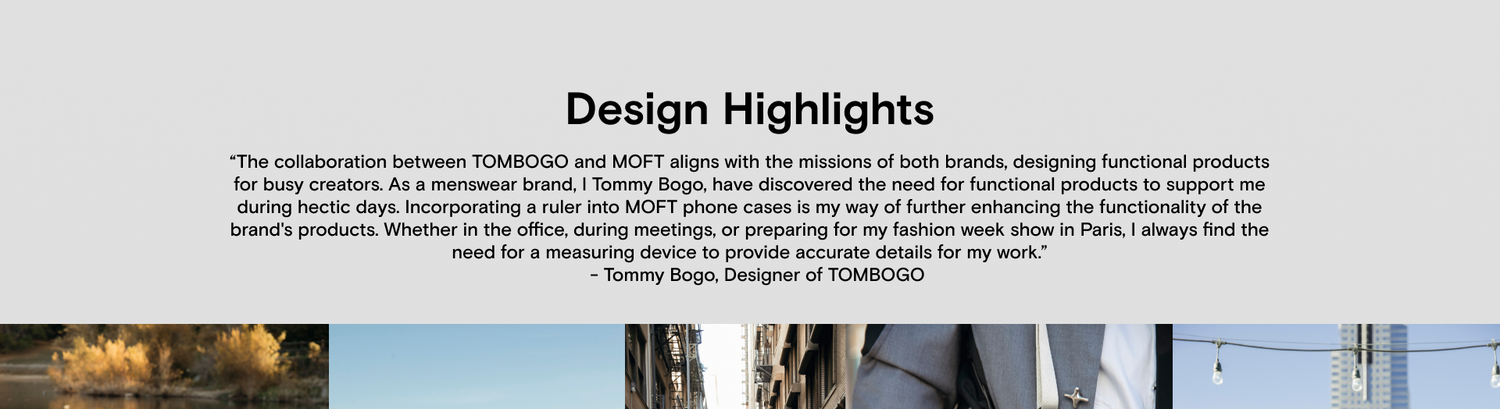 Design Highlights

“The collaboration between TOMBOGO and MOFT aligns with the missions of both brands, designing functional products for busy creators. As a menswear brand, I Tommy Bogo, have discovered the need for functional products to support me during hectic days. Incorporating a ruler into MOFT phone cases is my way of further enhancing the functionality of the brand's products. Whether in the office, during meetings, or preparing for my fashion week show in Paris, I always find the need for a measuring device to provide accurate details for my work.”
- Tommy Bogo, Designer of TOMBOGO